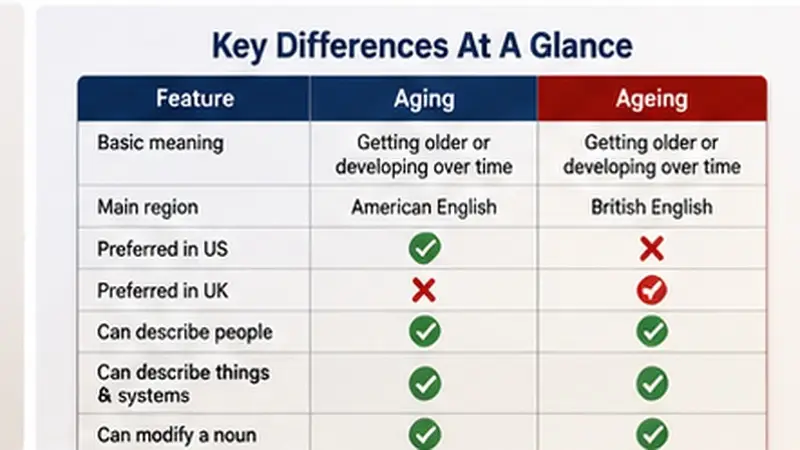 Key Differences At A Glance

| Feature | Aging | Ageing |
|---|---|---|
| Basic meaning | Getting older or developing over time | Getting older or developing over time |
| Main region | American English | British English |
| Preferred in US | ✓ | ✗ |
| Preferred in UK | ✗ | ✓ |
| Can describe people | ✓ | ✓ |
| Can describe things & systems | ✓ | ✓ |
| Can modify a noun | ✓ | ✓ |